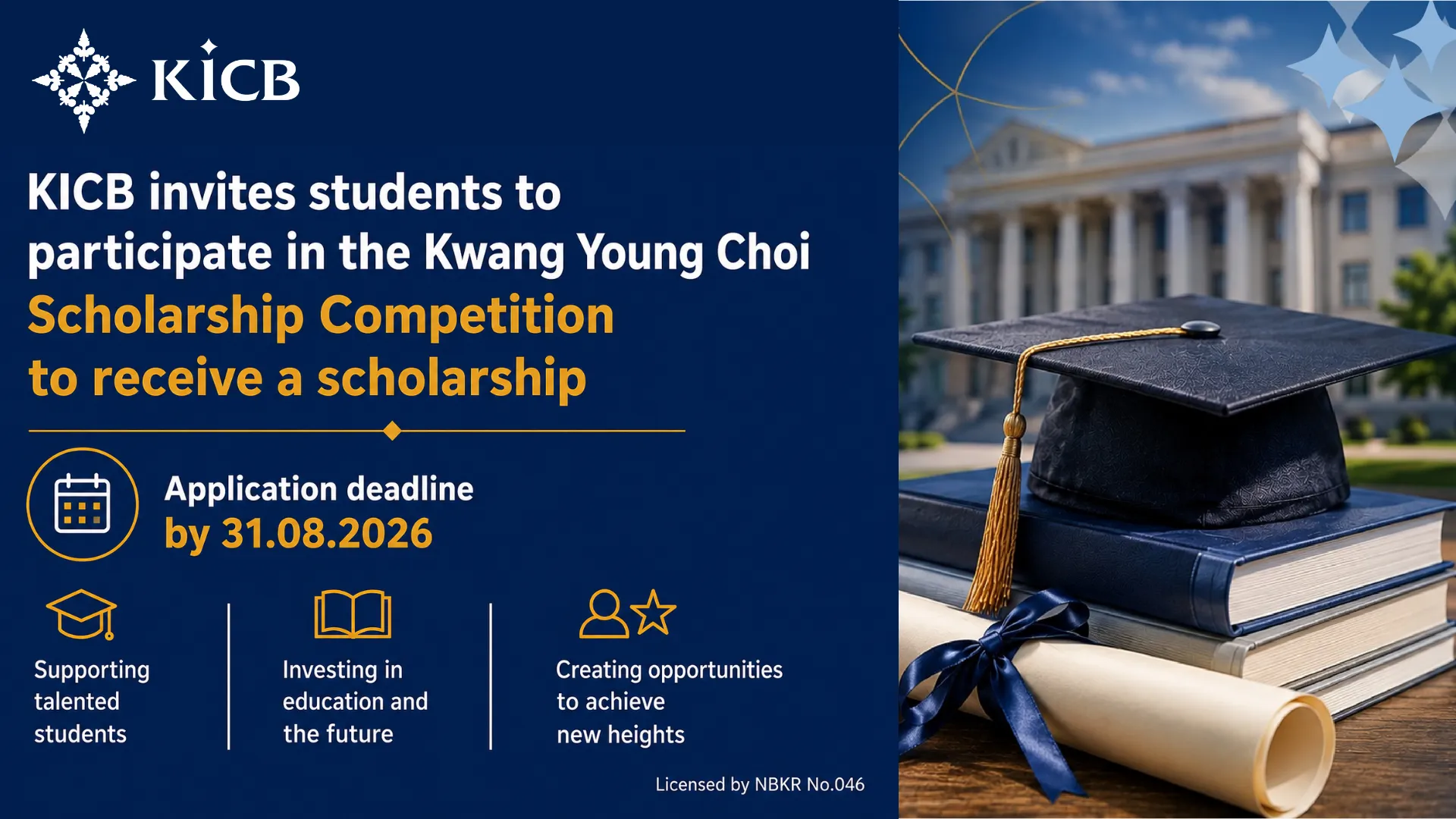 KICB

KICB invites students to participate in the Kwang Young Choi Scholarship Competition to receive a scholarship

Application deadline by 31.08.2026

Supporting talented students

Investing in education and the future

Creating opportunities to achieve new heights

Licensed by NBKR No.046